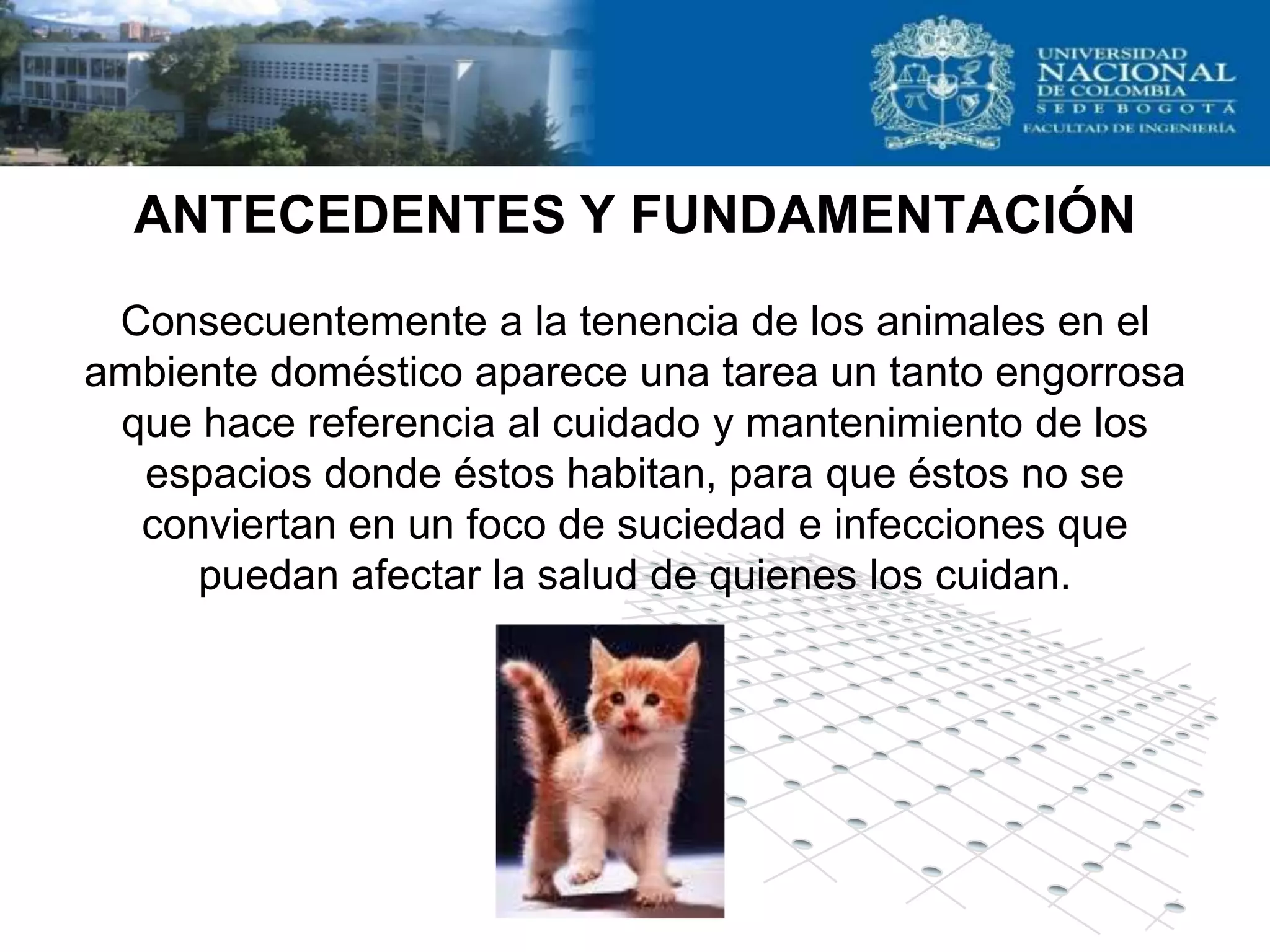 UNIVERSIDAD NACIONAL DE COLOMBIA
SEDE BOGOTÁ
FACULTAD DE INGENIERÍA

ANTECEDENTES Y FUNDAMENTACIÓN

Consecuentemente a la tenencia de los animales en el ambiente doméstico aparece una tarea un tanto engorrosa que hace referencia al cuidado y mantenimiento de los espacios donde éstos habitan, para que éstos no se conviertan en un foco de suciedad e infecciones que puedan afectar la salud de quienes los cuidan.